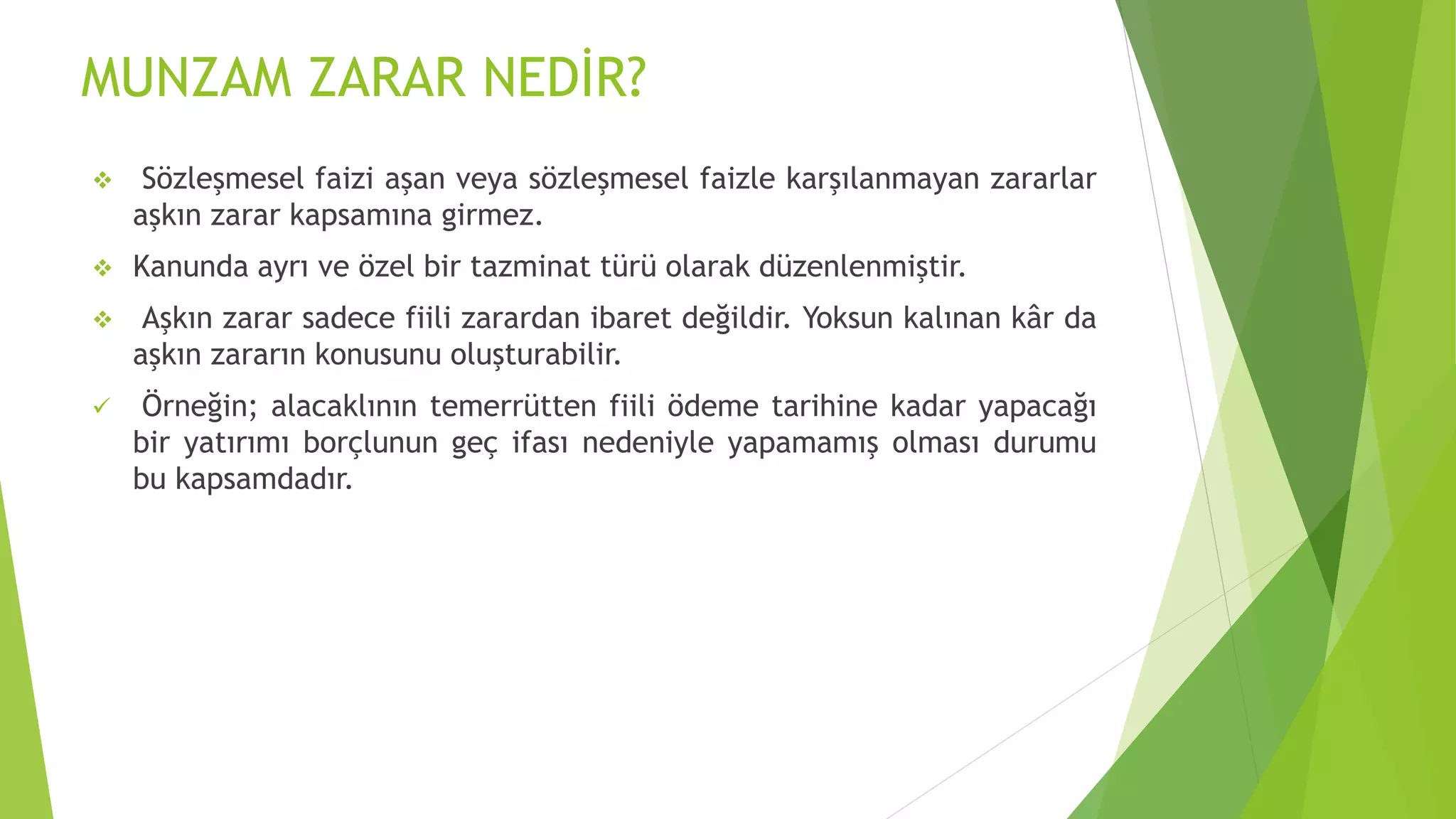 MUNZAM ZARAR NEDİR?

❖ Sözleşmesel faizi aşan veya sözleşmesel faizle karşılanmayan zararlar aşkın zarar kapsamına girmez.

❖ Kanunda ayrı ve özel bir tazminat türü olarak düzenlenmiştir.

❖ Aşkın zarar sadece fiili zarardan ibaret değildir. Yoksun kalınan kâr da aşkın zararın konusunu oluşturabilir.

✓ Örneğin; alacaklının temerrütten fiili ödeme tarihine kadar yapacağı bir yatırımı borçlunun geç ifası nedeniyle yapamamış olması durumu bu kapsamdadır.